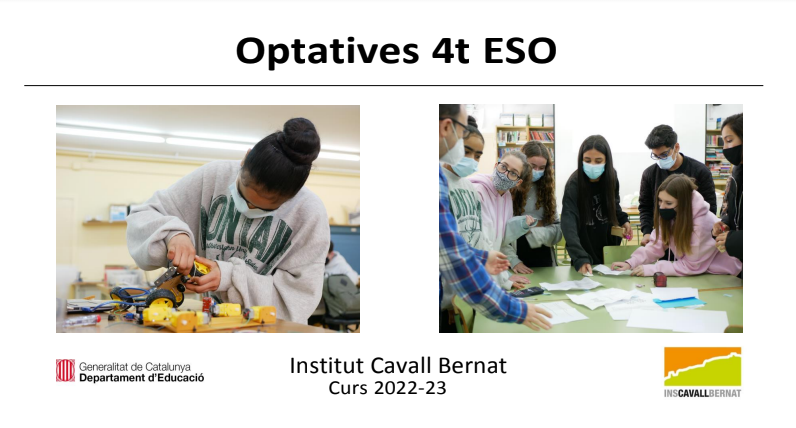 Optatives 4t ESO

Generalitat de Catalunya
Departament d'Educació

Institut Cavall Bernat
Curs 2022-23

INSCAVALLBERNAT